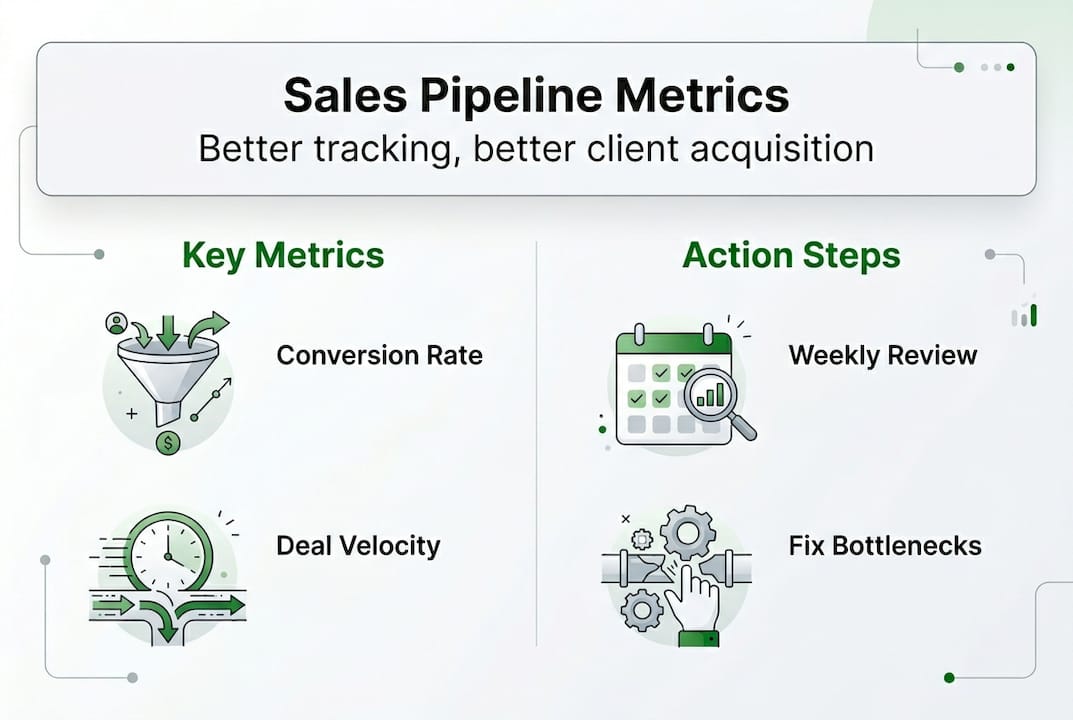 Sales Pipeline Metrics
Better tracking, better client acquisition

Key Metrics

Conversion Rate

Deal Velocity

Action Steps

Weekly Review

Fix Bottlenecks